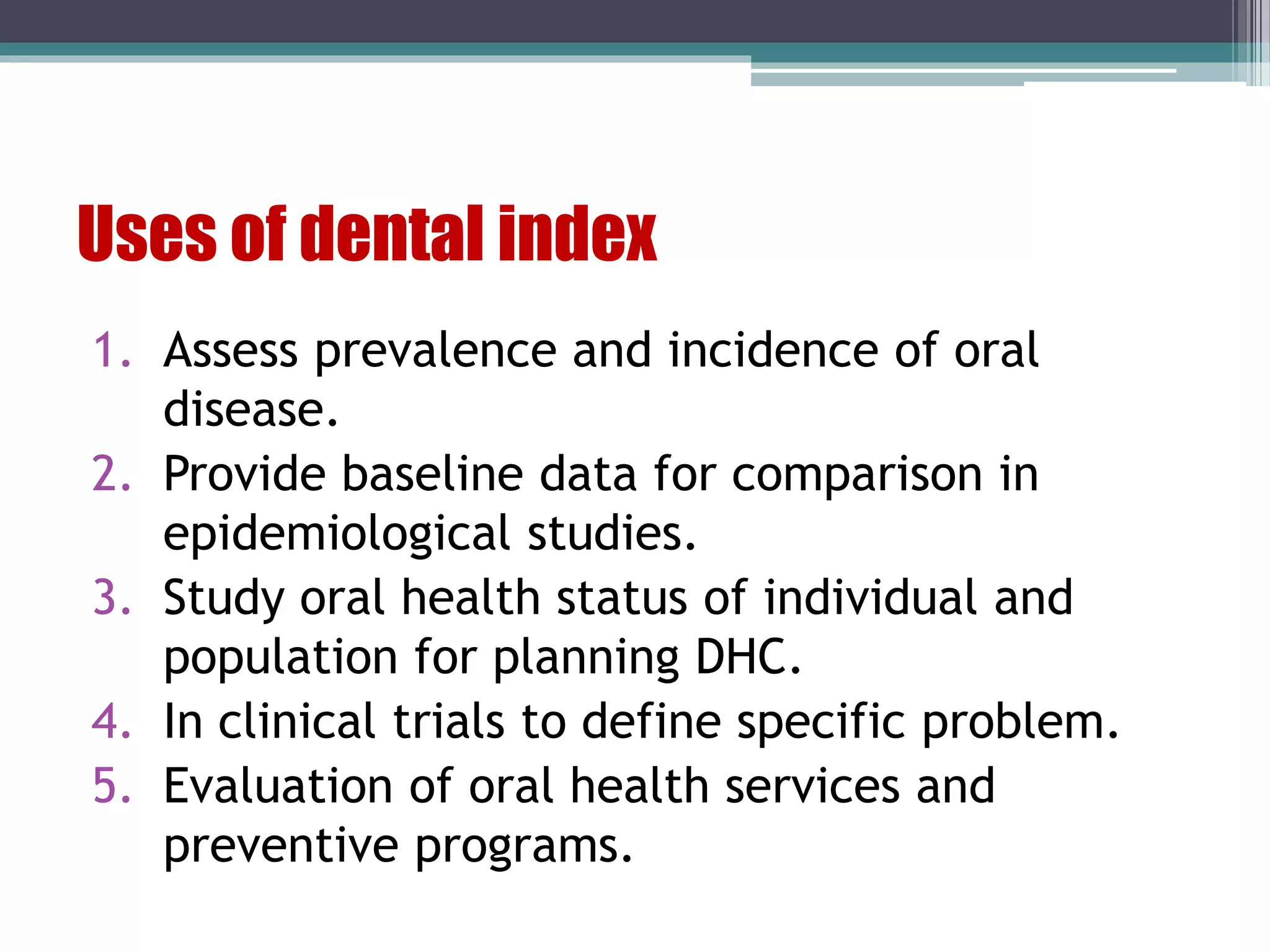 Uses of dental index

1. Assess prevalence and incidence of oral disease.
2. Provide baseline data for comparison in epidemiological studies.
3. Study oral health status of individual and population for planning DHC.
4. In clinical trials to define specific problem.
5. Evaluation of oral health services and preventive programs.